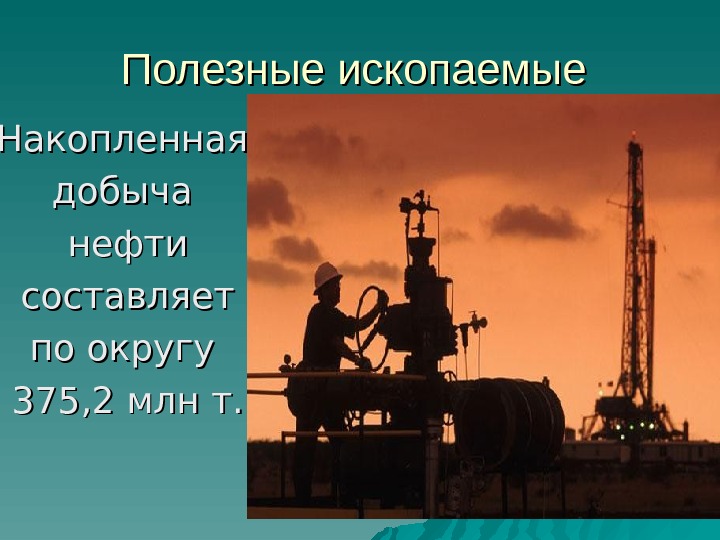 Полезные ископаемые

Накопленная добыча нефти составляет по округу 375,2 млн т.